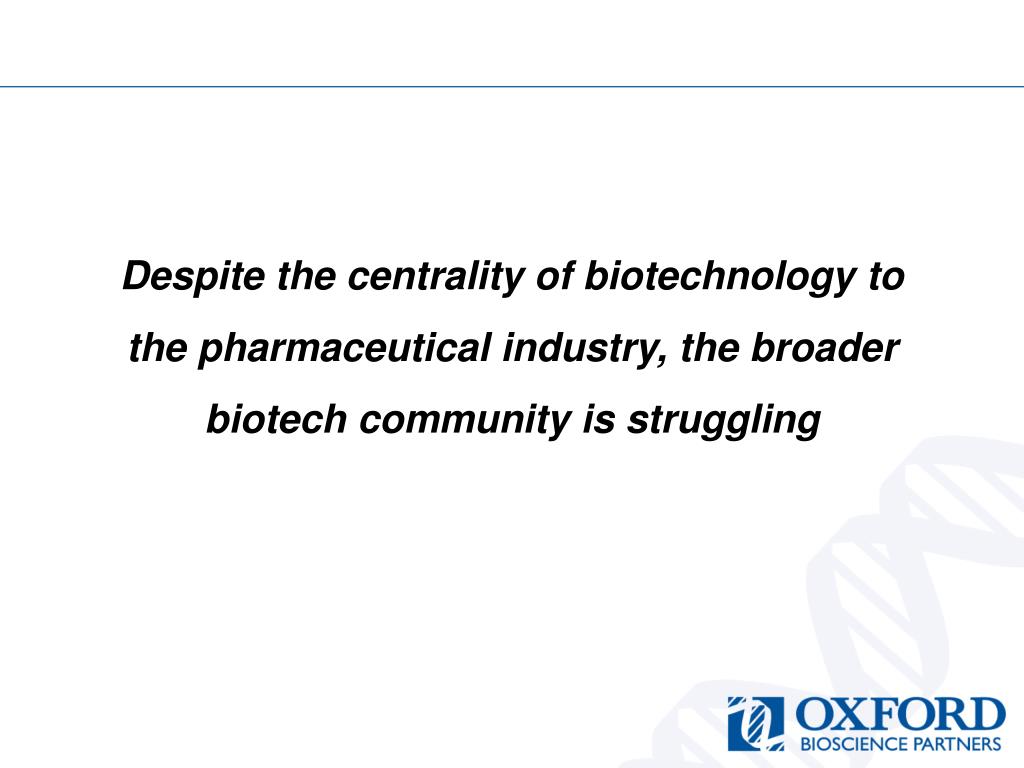 Despite the centrality of biotechnology to the pharmaceutical industry, the broader biotech community is struggling

OXFORD
BIOSCIENCE PARTNERS